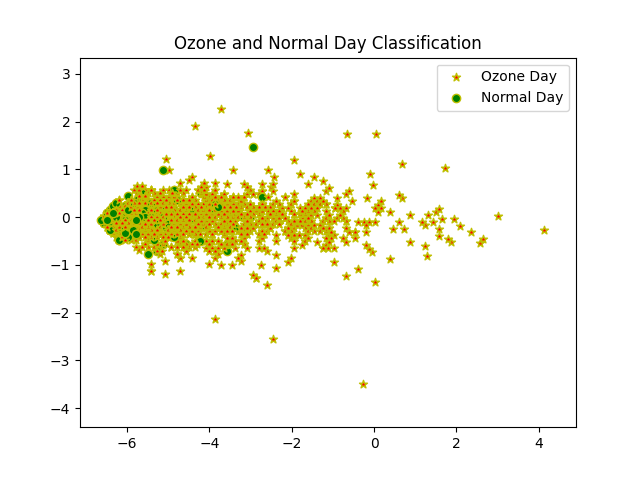 Ozone and Normal Day Classification

Ozone Day
Normal Day

3
2
1
0
−1
−2
−3
−4

−6
−4
−2
0
2
4